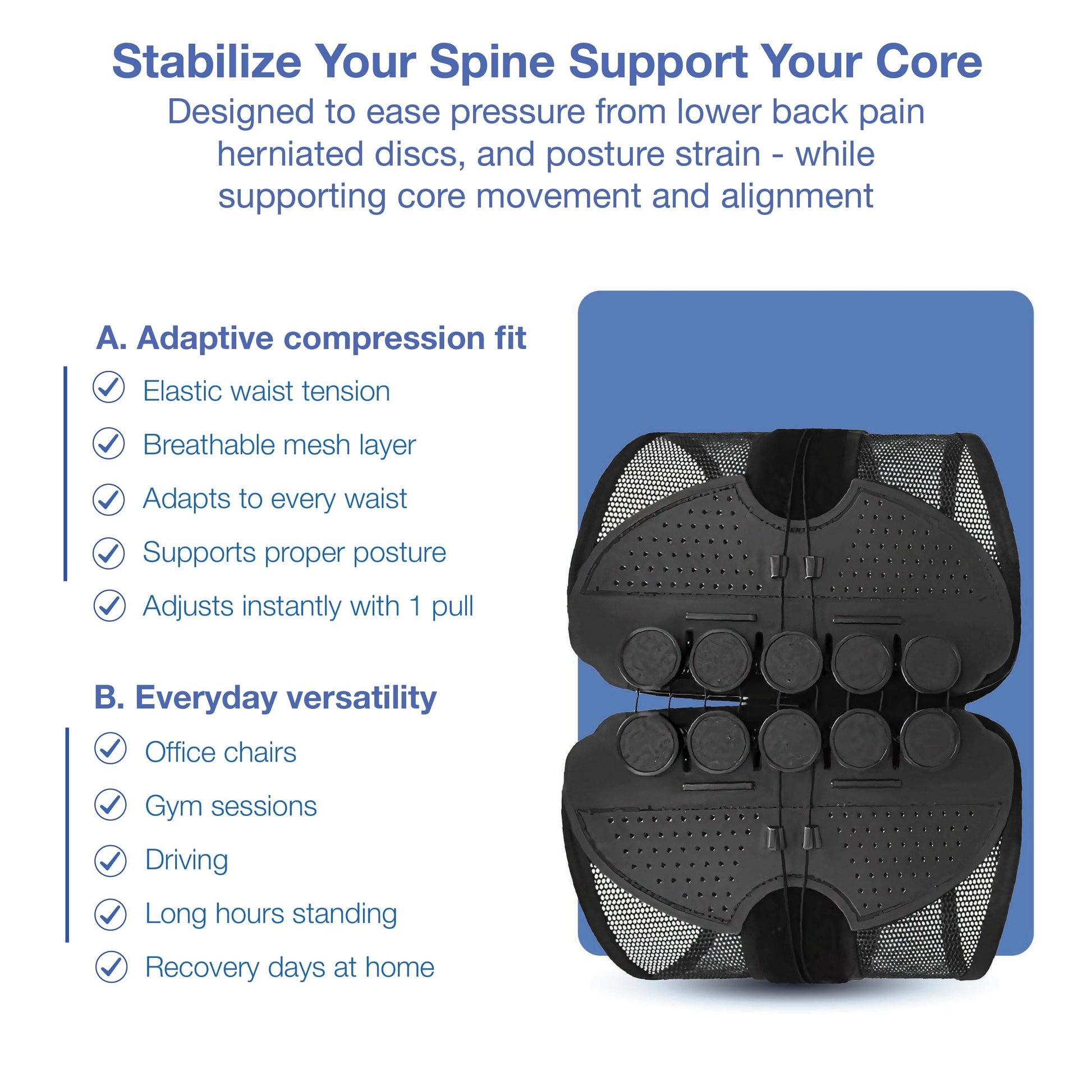 Stabilize Your Spine Support Your Core

Designed to ease pressure from lower back pain herniated discs, and posture strain - while supporting core movement and alignment

A. Adaptive compression fit

Elastic waist tension

Breathable mesh layer

Adapts to every waist

Supports proper posture

Adjusts instantly with 1 pull

B. Everyday versatility

Office chairs

Gym sessions

Driving

Long hours standing

Recovery days at home